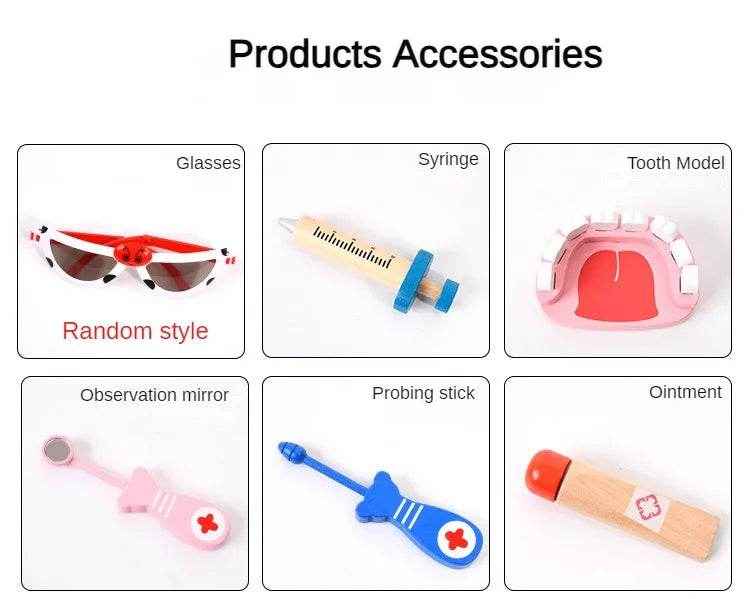 Products Accessories

Glasses

Random style

Syringe

Tooth Model

Observation mirror

Probing stick

Ointment